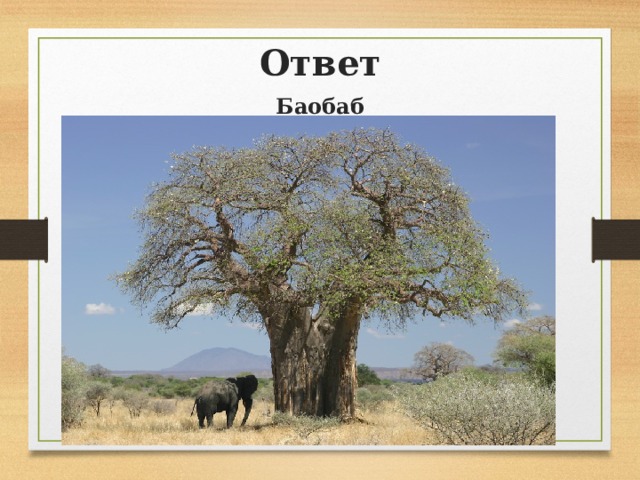 Ответ

Баобаб